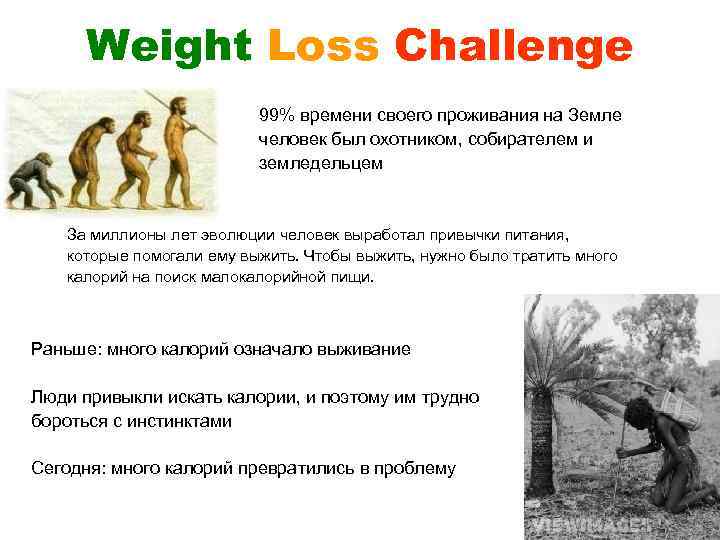 Weight Loss Challenge

99% времени своего проживания на Земле человек был охотником, собирателем и земледельцем

За миллионы лет эволюции человек выработал привычки питания, которые помогали ему выжить. Чтобы выжить, нужно было тратить много калорий на поиск малокалорийной пищи.

Раньше: много калорий означало выживание

Люди привыкли искать калории, и поэтому им трудно бороться с инстинктами

Сегодня: много калорий превратились в проблему

VIEWIMAGES